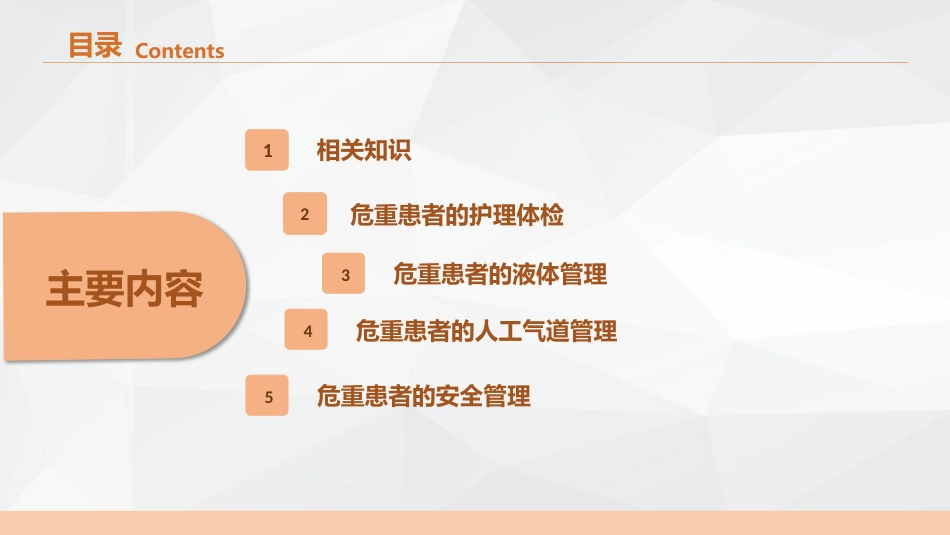 目录 Contents

主要内容

1 相关知识

2 危重患者的护理体检

3 危重患者的液体管理

4 危重患者的人工气道管理

5 危重患者的安全管理